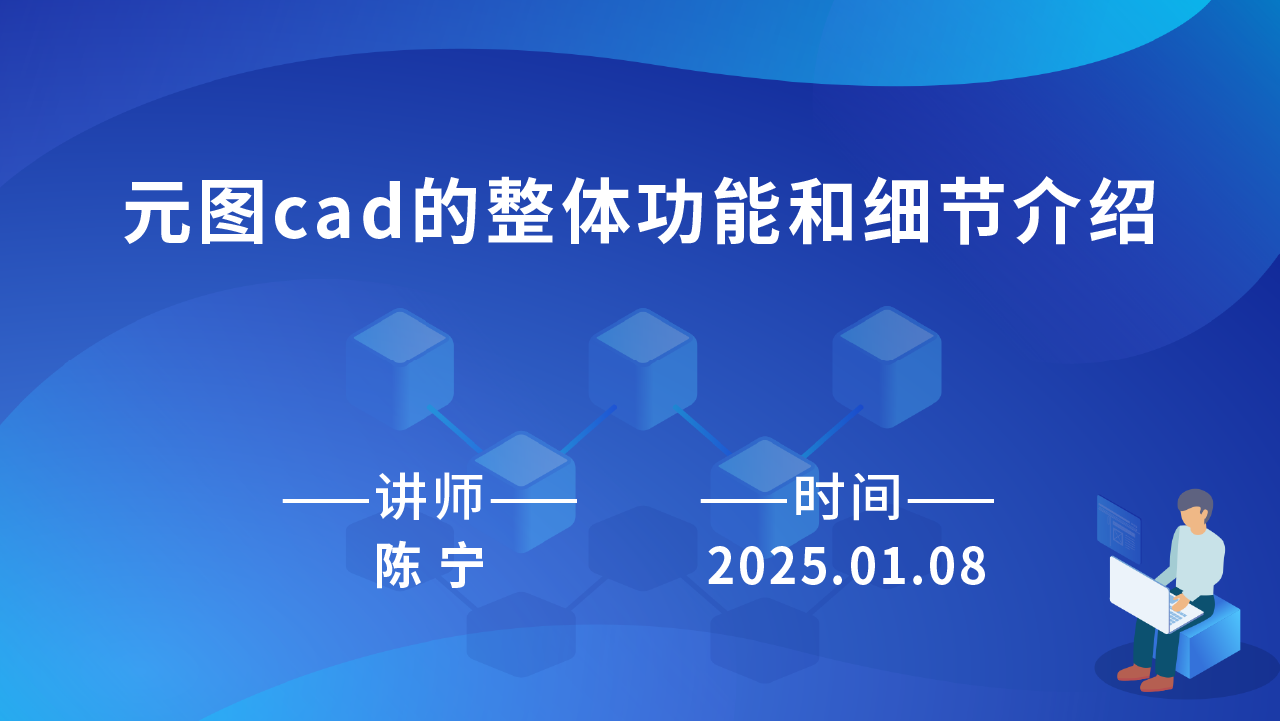 元图cad的整体功能和细节介绍

——讲师——
陈 宁

——时间——
2025.01.08